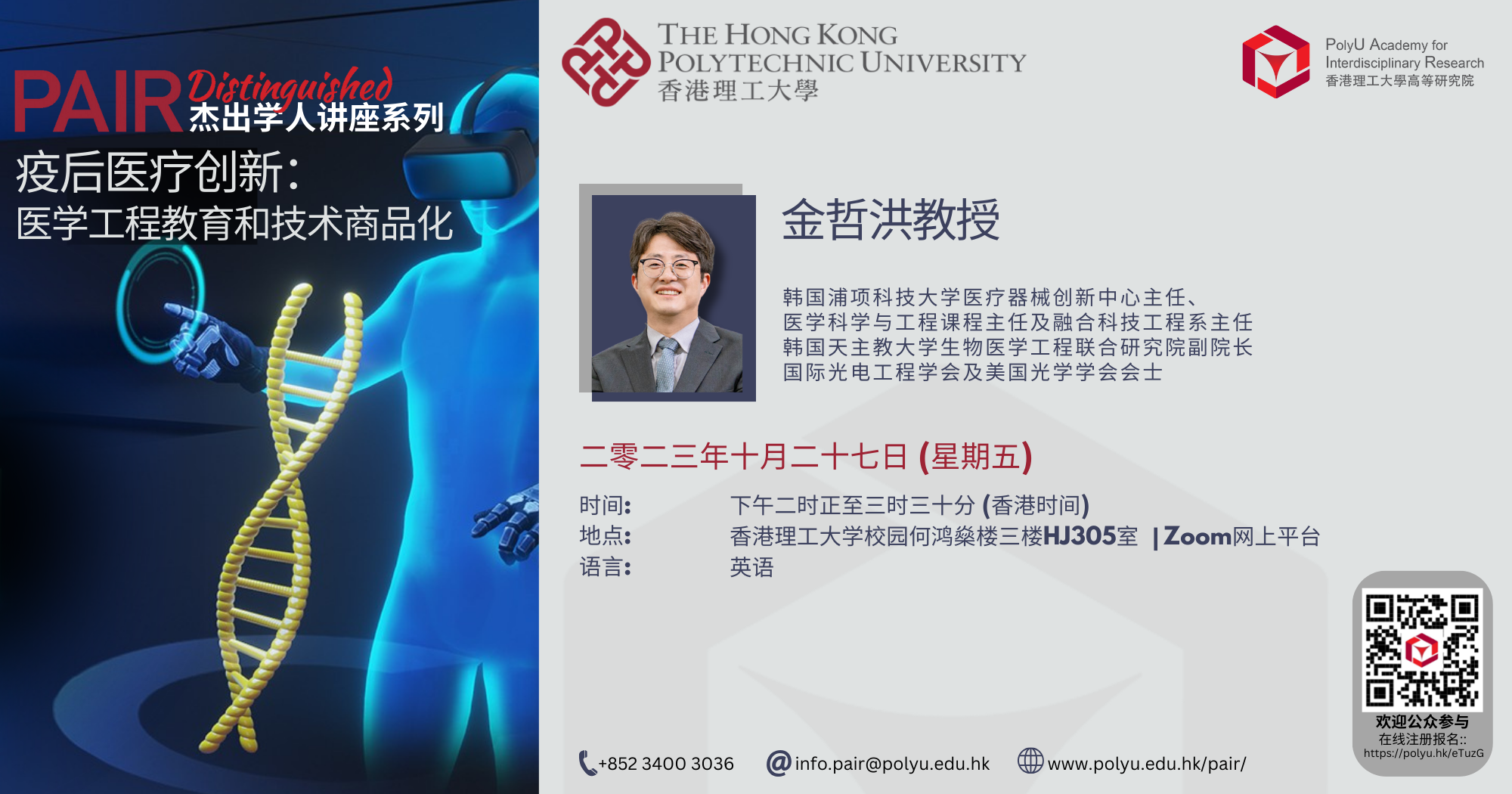 PAIR Distinguished 杰出学人讲座系列

疫后医疗创新：
医学工程教育和技术商品化

THE HONG KONG POLYTECHNIC UNIVERSITY
香港理工大學

PolyU Academy for Interdisciplinary Research
香港理工大學高等研究院

金哲洪教授

韩国浦项科技大学医疗器械创新中心主任、
医学科学与工程课程主任及融合科技工程系主任
韩国天主教大学生物医学工程联合研究院副院长
国际光电工程学会及美国光学学会会士

二零二三年十月二十七日 (星期五)

时间: 下午二时正至三时三十分 (香港时间)
地点: 香港理工大学校园何鸿燊楼三楼HJ305室 | Zoom网上平台
语言: 英语

欢迎公众参与
在线注册报名::
https://polyu.hk/eTuzG

+852 3400 3036 info.pair@polyu.edu.hk www.polyu.edu.hk/pair/